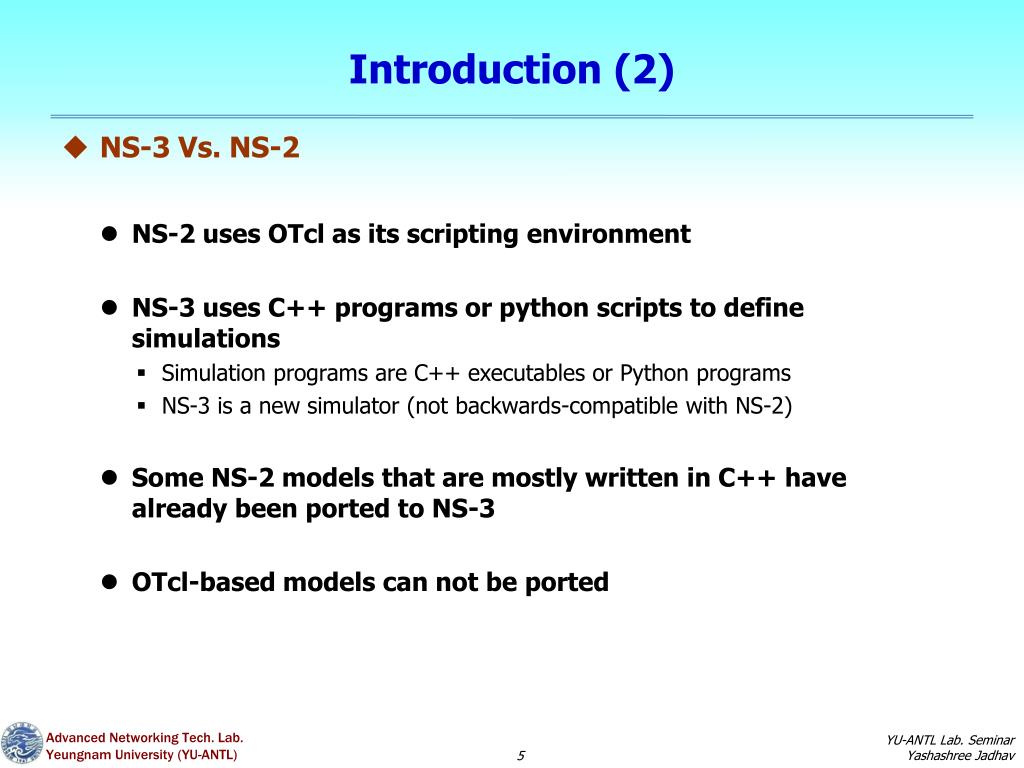 Introduction (2)

NS-3 Vs. NS-2

NS-2 uses OTcl as its scripting environment

NS-3 uses C++ programs or python scripts to define simulations

Simulation programs are C++ executables or Python programs

NS-3 is a new simulator (not backwards-compatible with NS-2)

Some NS-2 models that are mostly written in C++ have already been ported to NS-3

OTcl-based models can not be ported

Advanced Networking Tech. Lab.
Yeungnam University (YU-ANTL)

5

YU-ANTL Lab. Seminar
Yashashree Jadhav